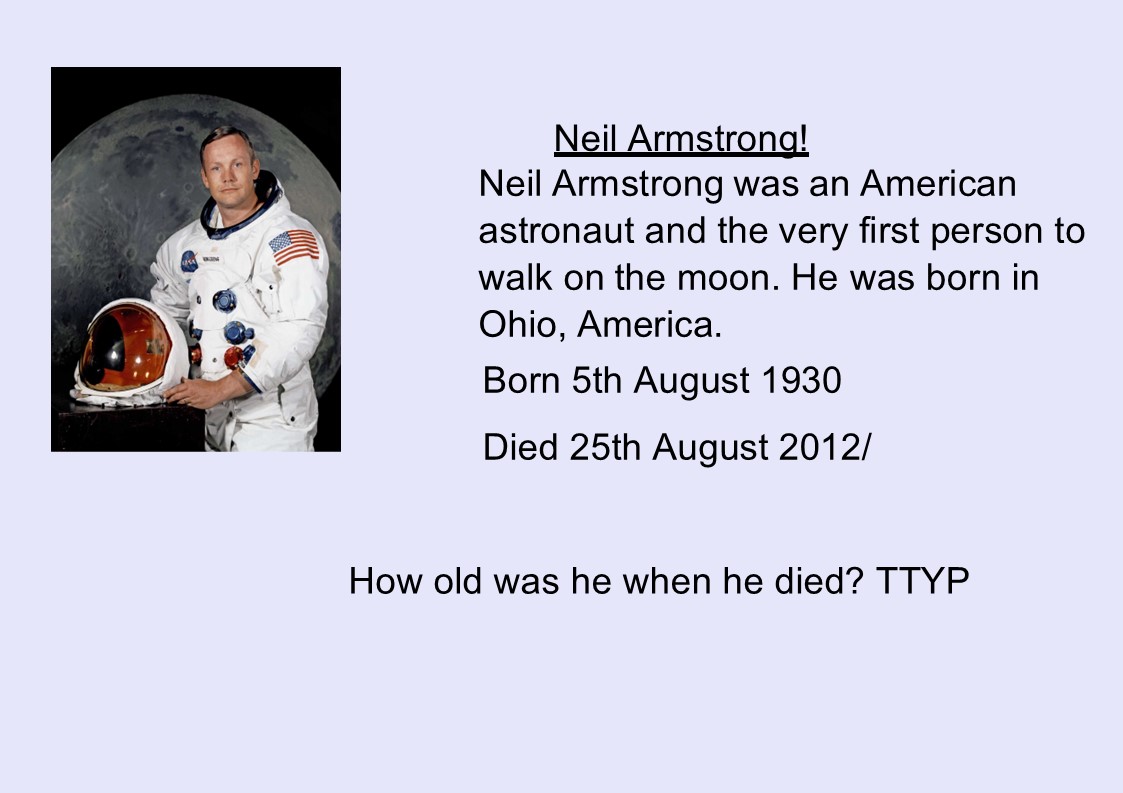 Neil Armstrong!

Neil Armstrong was an American astronaut and the very first person to walk on the moon. He was born in Ohio, America.

Born 5th August 1930

Died 25th August 2012/

How old was he when he died? TTYP